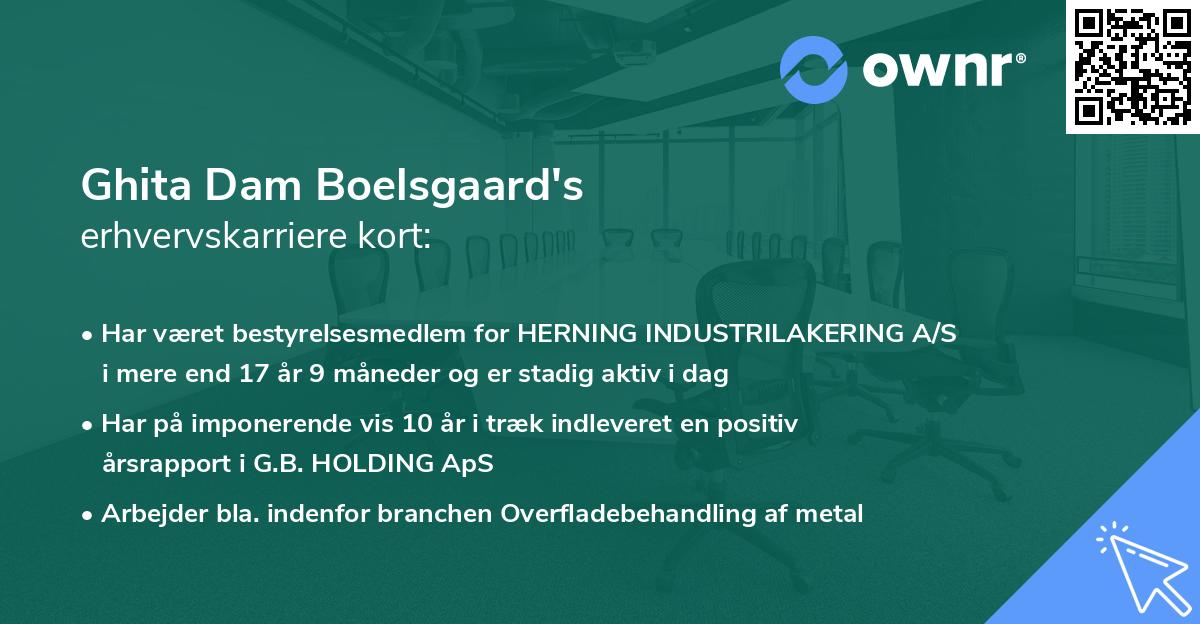 ownr®

Ghita Dam Boelsgaard's
erhvervskarriere kort:

• Har været bestyrelsesmedlem for HERNING INDUSTRILAKERING A/S i mere end 17 år 9 måneder og er stadig aktiv i dag

• Har på imponerende vis 10 år i træk indleveret en positiv årsrapport i G.B. HOLDING ApS

• Arbejder bla. indenfor branchen Overfladebehandling af metal